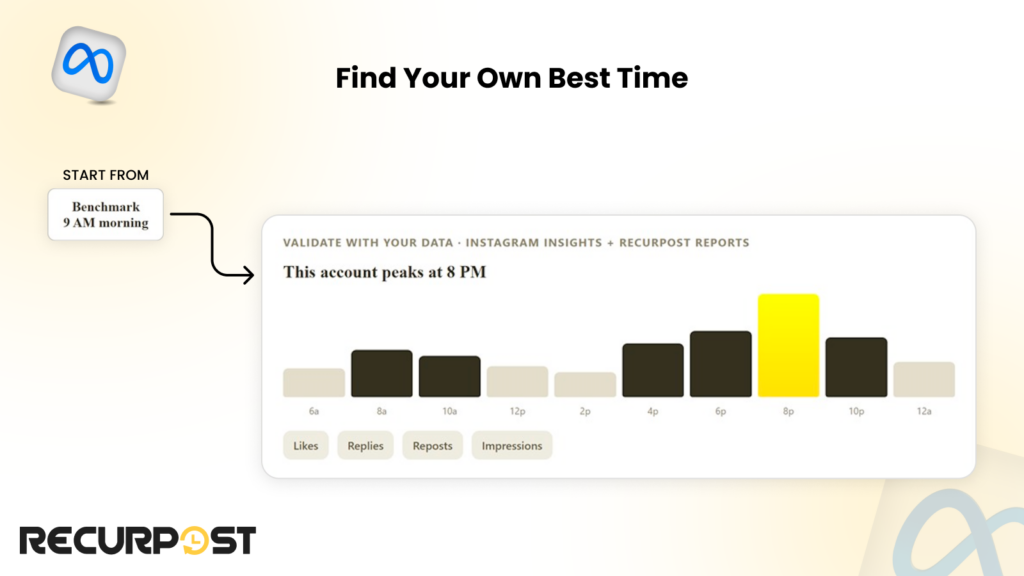 Find Your Own Best Time

START FROM

Benchmark
9 AM morning

VALIDATE WITH YOUR DATA · INSTAGRAM INSIGHTS + RECURPOST REPORTS

This account peaks at 8 PM

6a 8a 10a 12p 2p 4p 6p 8p 10p 12a

Likes Replies Reposts Impressions

RECURPOST